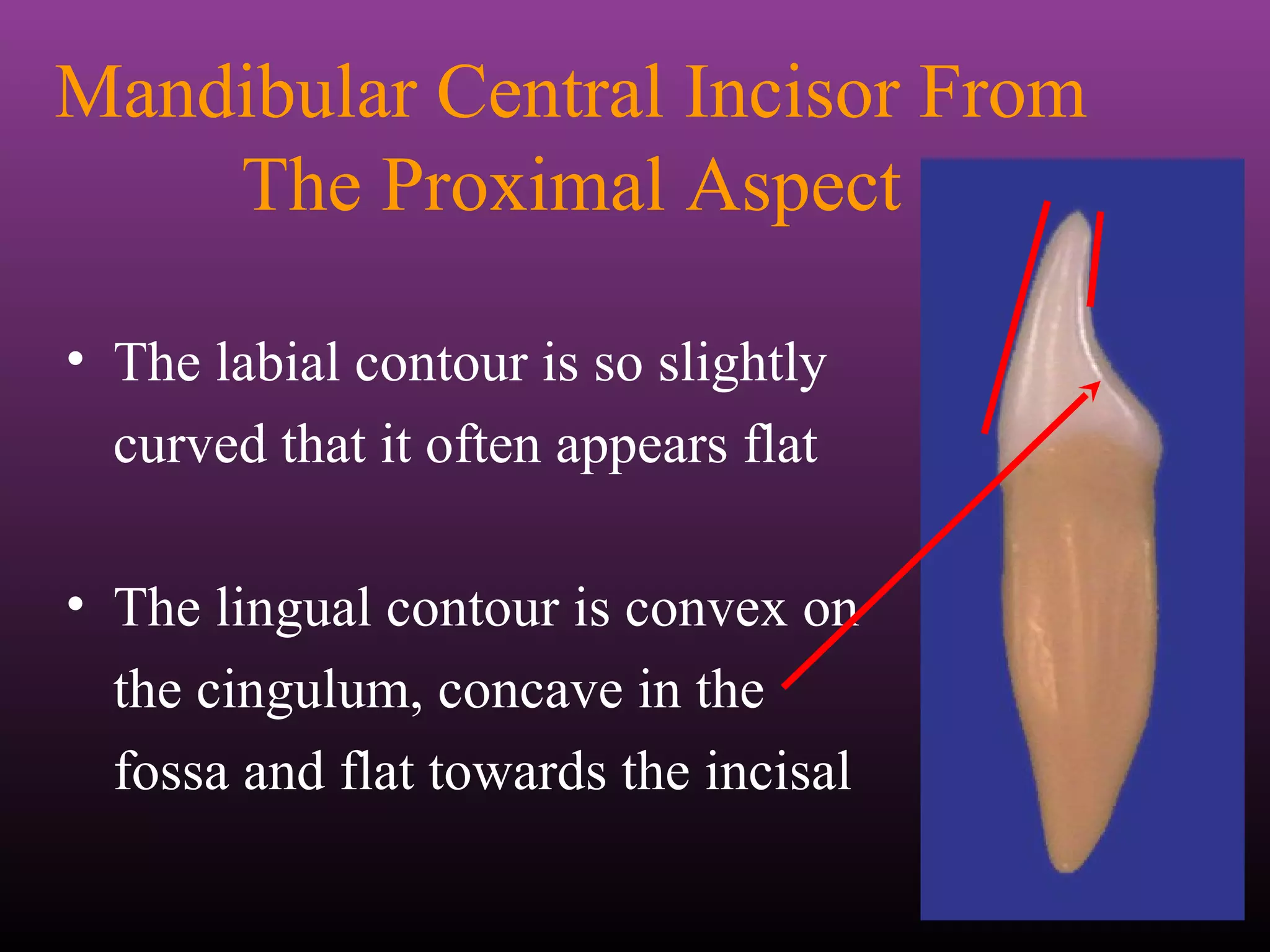 Mandibular Central Incisor From The Proximal Aspect

• The labial contour is so slightly curved that it often appears flat

• The lingual contour is convex on the cingulum, concave in the fossa and flat towards the incisal